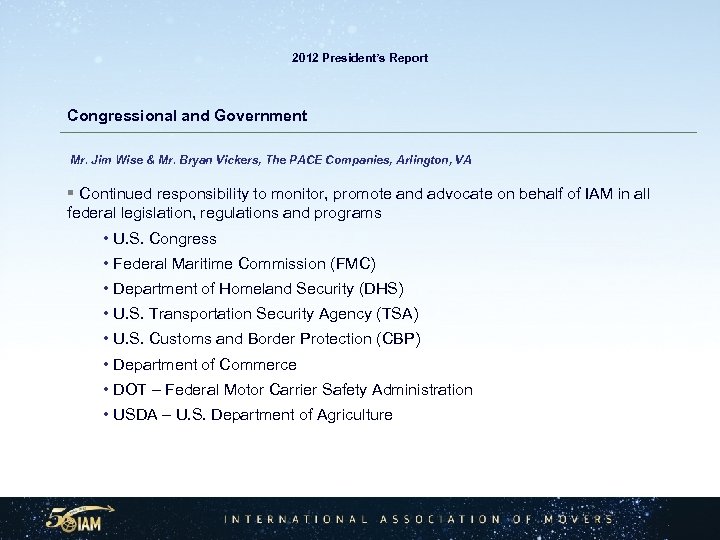 2012 President's Report

Congressional and Government

Mr. Jim Wise & Mr. Bryan Vickers, The PACE Companies, Arlington, VA

▪ Continued responsibility to monitor, promote and advocate on behalf of IAM in all federal legislation, regulations and programs

• U.S. Congress
• Federal Maritime Commission (FMC)
• Department of Homeland Security (DHS)
• U.S. Transportation Security Agency (TSA)
• U.S. Customs and Border Protection (CBP)
• Department of Commerce
• DOT – Federal Motor Carrier Safety Administration
• USDA – U.S. Department of Agriculture

50 IAM

INTERNATIONAL ASSOCIATION OF MOVERS